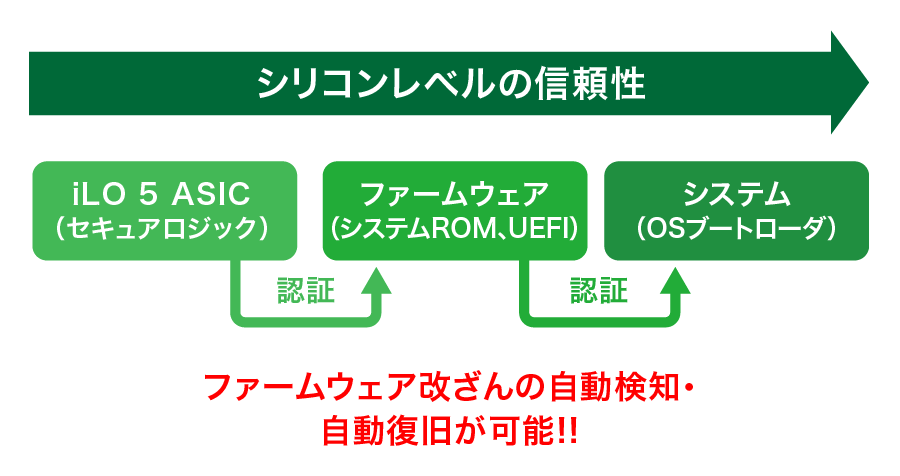 シリコンレベルの信頼性

iLO 5 ASIC
（セキュアロジック）

ファームウェア
（システムROM、UEFI）

システム
（OSブートローダ）

認証

認証

ファームウェア改ざんの自動検知・
自動復旧が可能!!